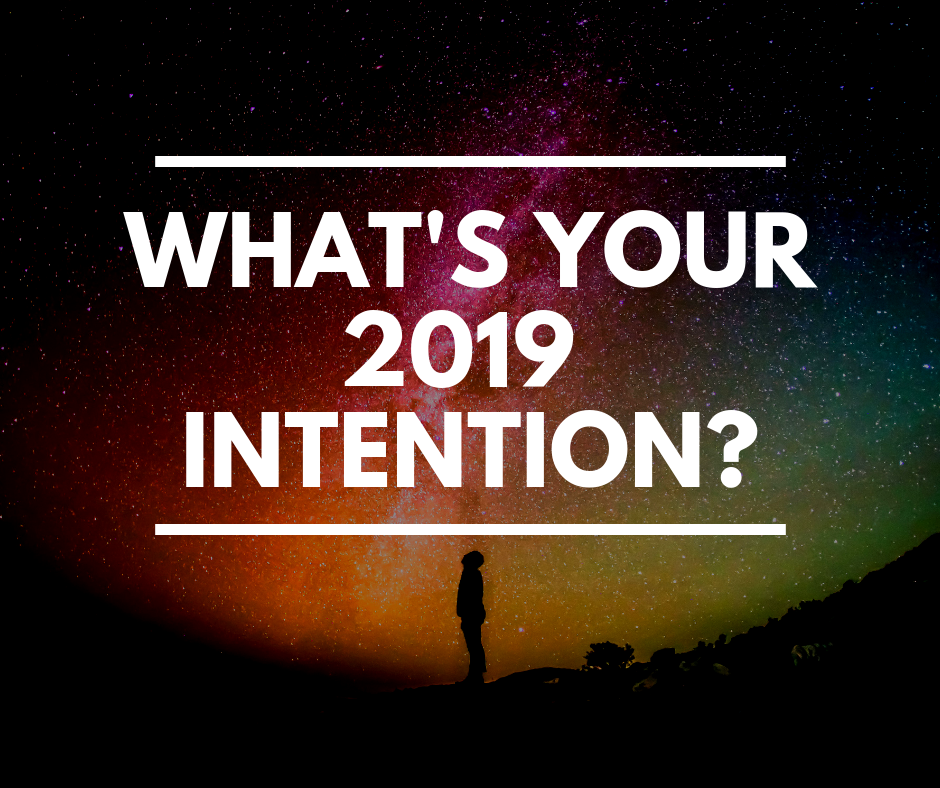 WHAT'S YOUR 2019 INTENTION?